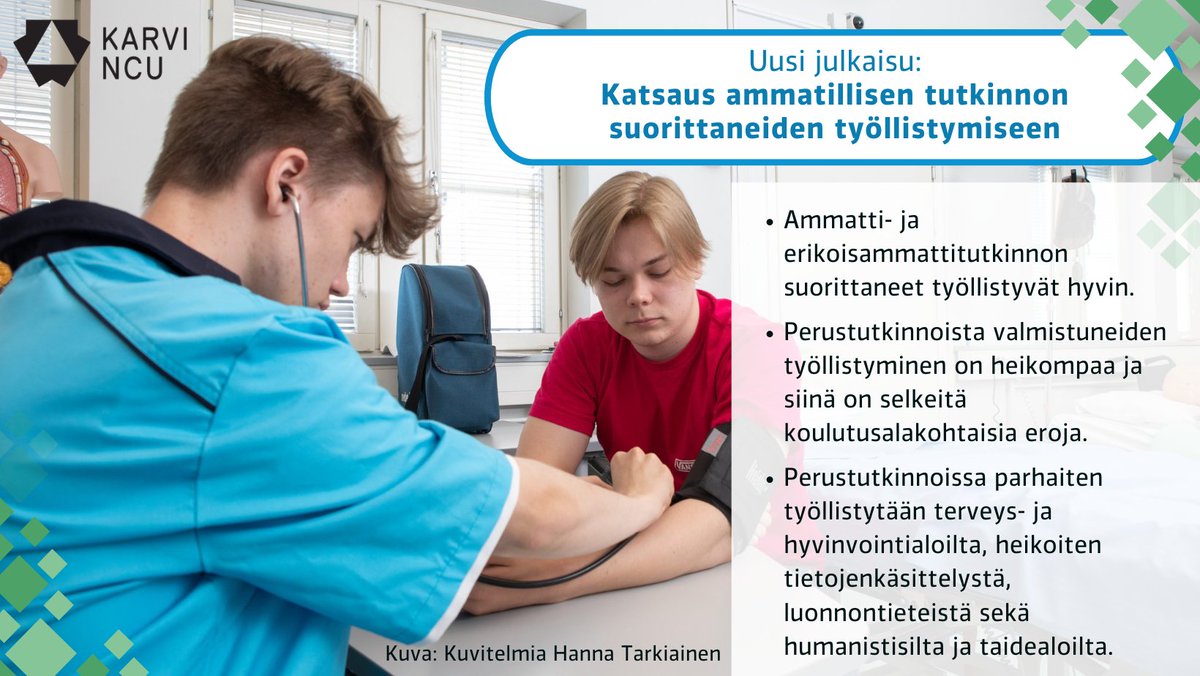 KARVI
NCU

Uusi julkaisu:
Katsaus ammatillisen tutkinnon suorittaneiden työllistymiseen

• Ammatti- ja erikoisammattitutkinnon suorittaneet työllistyvät hyvin.

• Perustutkinnoista valmistuneiden työllistyminen on heikompaa ja siinä on selkeitä koulutusalakohtaisia eroja.

• Perustutkinnoissa parhaiten työllistytään terveys- ja hyvinvointialoilta, heikoiten tietojenkäsittelystä, luonnontieteistä sekä humanistisilta ja taidealoilta.

Kuva: Kuvitelmia Hanna Tarkiainen